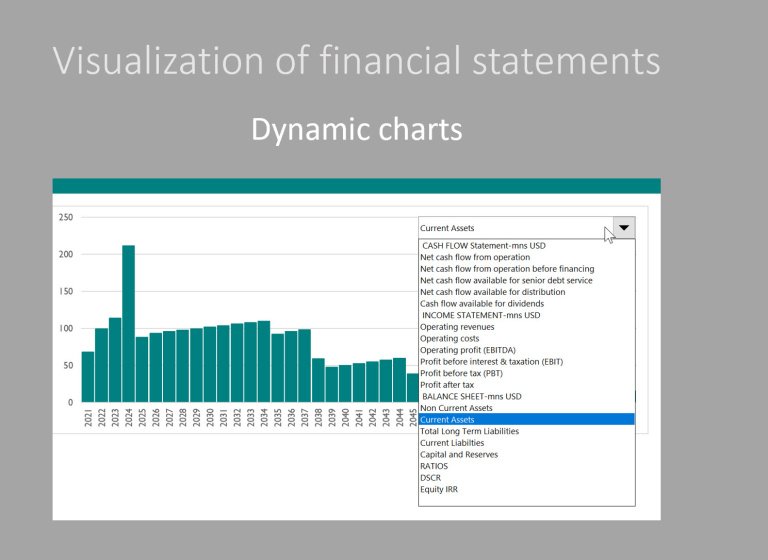 Visualization of financial statements

Dynamic charts

250
200
150
100
50
0

2021 2022 2023 2024 2025 2026 2027 2028 2029 2030 2031 2032 2033 2034 2035 2036 2037 2038 2039 2040 2041 2042 2043 2044 2045

Current Assets

CASH FLOW Statement-mns USD
Net cash flow from operation
Net cash flow from operation before financing
Net cash flow available for senior debt service
Net cash flow available for distribution
Cash flow available for dividends
INCOME STATEMENT-mns USD
Operating revenues
Operating costs
Operating profit (EBITDA)
Profit before interest & taxation (EBIT)
Profit before tax (PBT)
Profit after tax
BALANCE SHEET-mns USD
Non Current Assets
Current Assets
Total Long Term Liabilities
Current Liabilties
Capital and Reserves
RATIOS
DSCR
Equity IRR